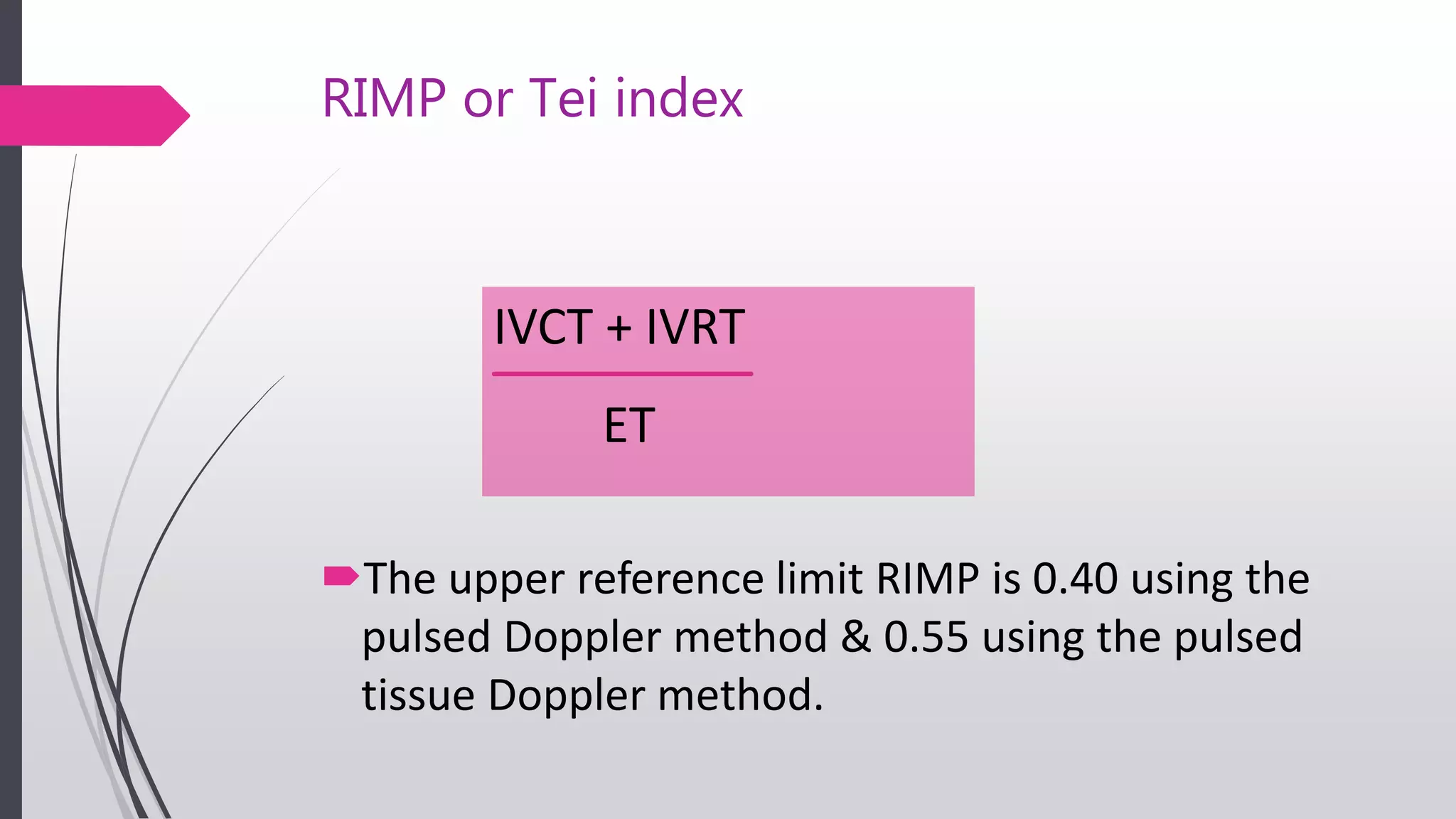 RIMP or Tei index

$\frac{IVCT + IVRT}{ET}$

The upper reference limit RIMP is 0.40 using the pulsed Doppler method & 0.55 using the pulsed tissue Doppler method.